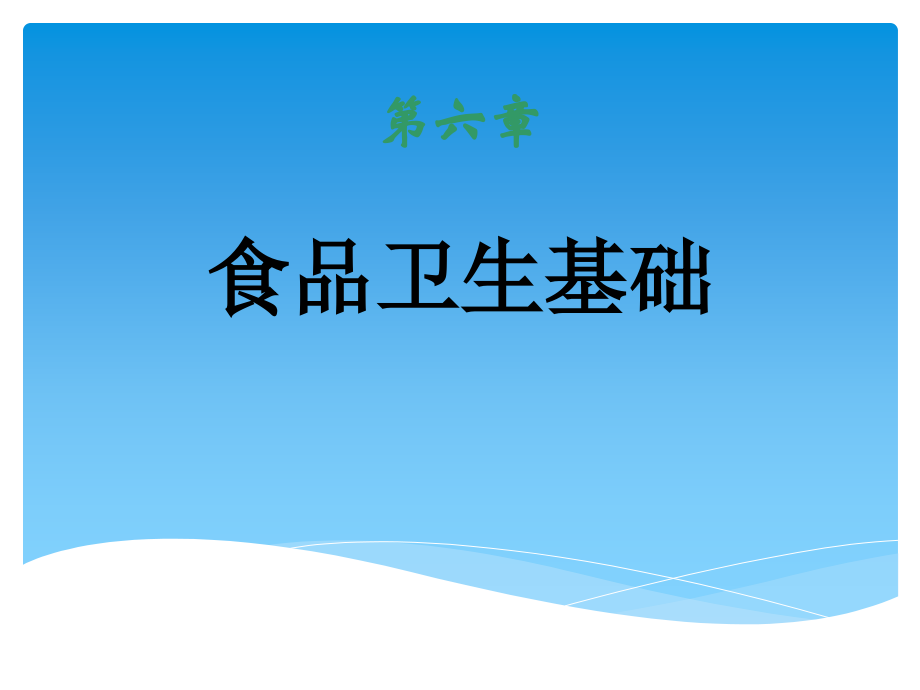 第六章

食品卫生基础